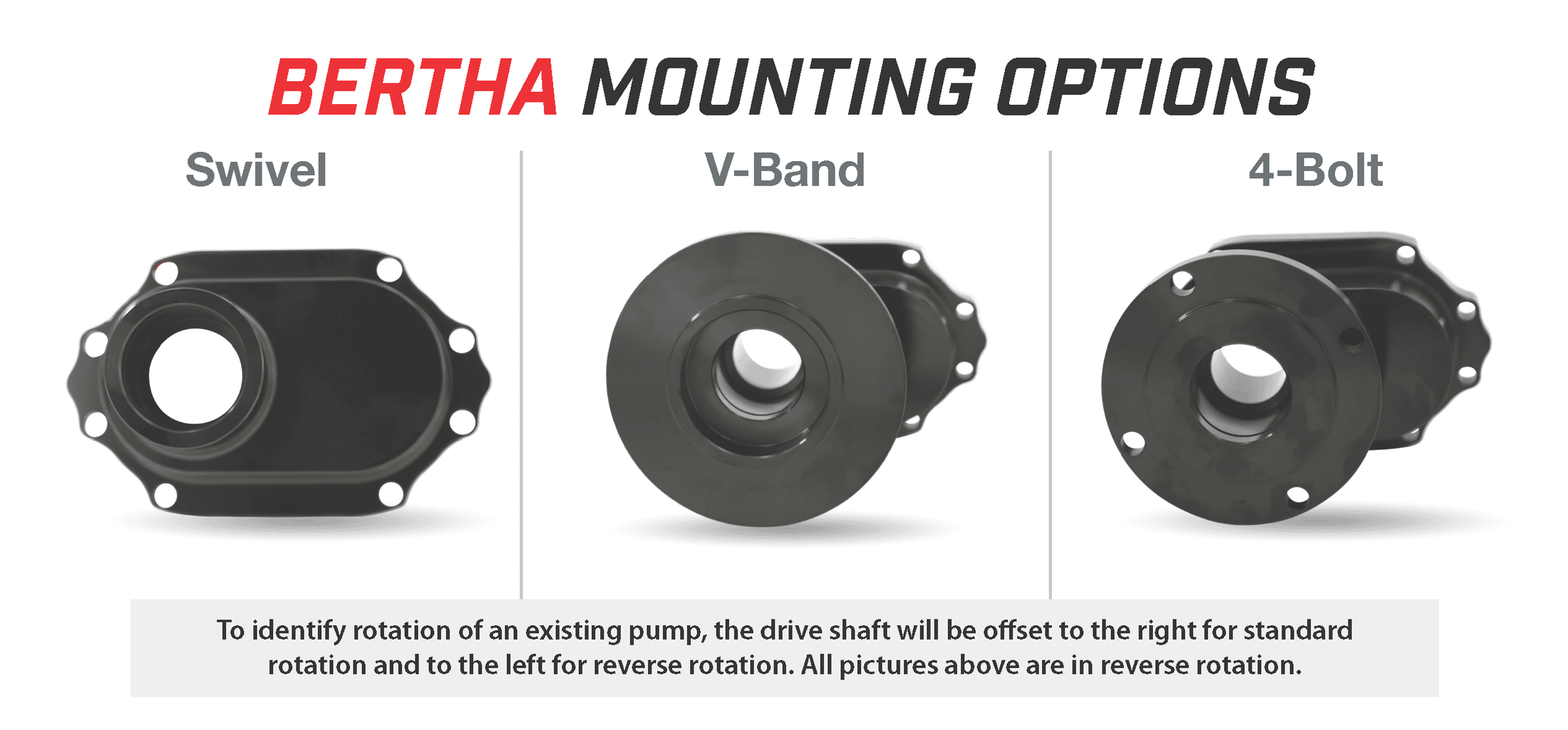 BERTHA MOUNTING OPTIONS

Swivel

V-Band

4-Bolt

To identify rotation of an existing pump, the drive shaft will be offset to the right for standard rotation and to the left for reverse rotation. All pictures above are in reverse rotation.